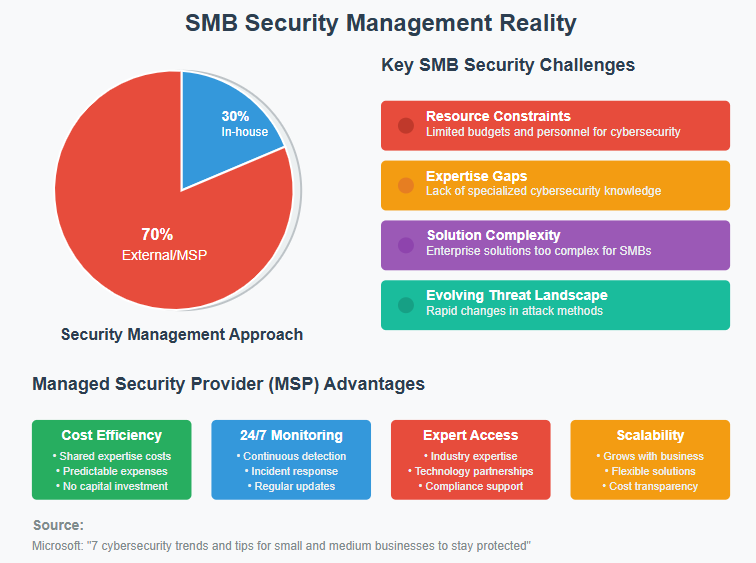 SMB Security Management Reality

30%
In-house

70%
External/MSP

Security Management Approach

Key SMB Security Challenges

Resource Constraints
Limited budgets and personnel for cybersecurity

Expertise Gaps
Lack of specialized cybersecurity knowledge

Solution Complexity
Enterprise solutions too complex for SMBs

Evolving Threat Landscape
Rapid changes in attack methods

Managed Security Provider (MSP) Advantages

Cost Efficiency
• Shared expertise costs
• Predictable expenses
• No capital investment

24/7 Monitoring
• Continuous detection
• Incident response
• Regular updates

Expert Access
• Industry expertise
• Technology partnerships
• Compliance support

Scalability
• Grows with business
• Flexible solutions
• Cost transparency

Source:
Microsoft: "7 cybersecurity trends and tips for small and medium businesses to stay protected"